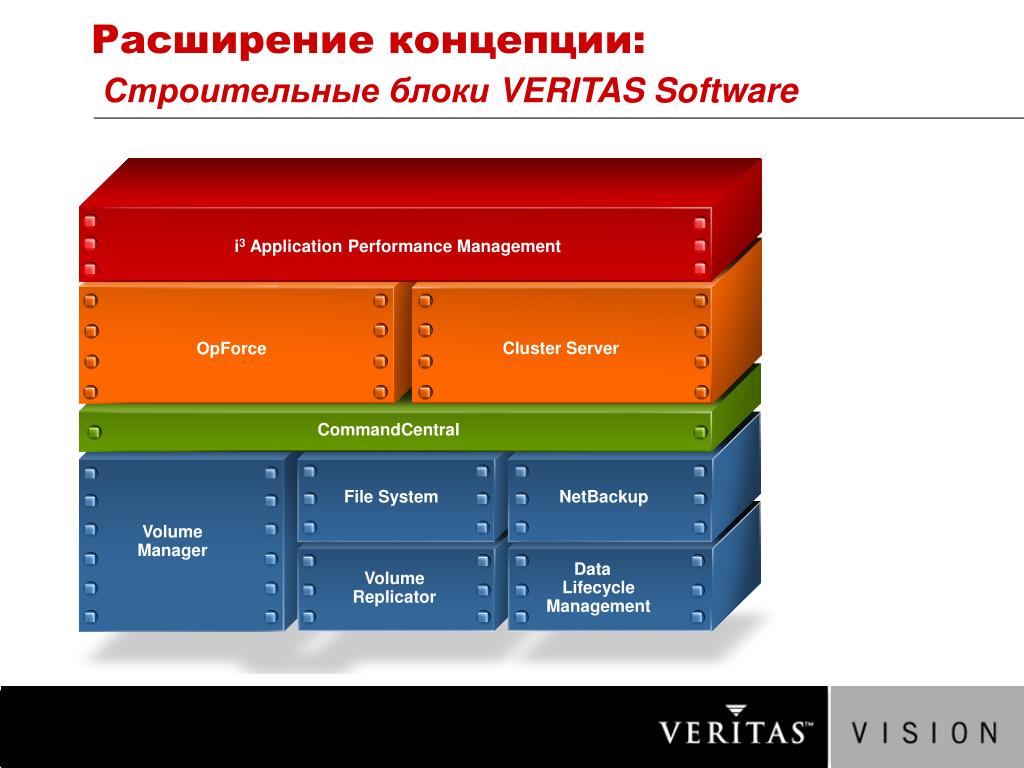 Расширение концепции:

Строительные блоки VERITAS Software

$i^3$ Application Performance Management

OpForce

Cluster Server

CommandCentral

Volume Manager

File System

NetBackup

Volume Replicator

Data Lifecycle Management

VERITAS™ VISION